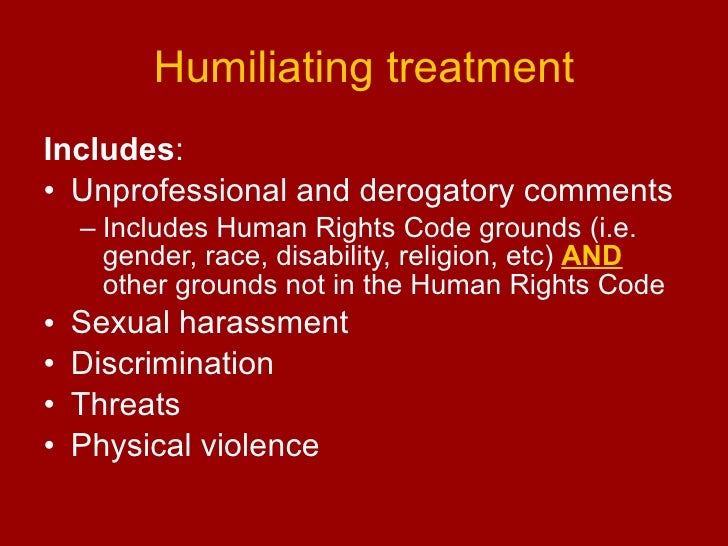 Humiliating treatment

Includes:

• Unprofessional and derogatory comments
 – Includes Human Rights Code grounds (i.e. gender, race, disability, religion, etc) AND other grounds not in the Human Rights Code
• Sexual harassment
• Discrimination
• Threats
• Physical violence